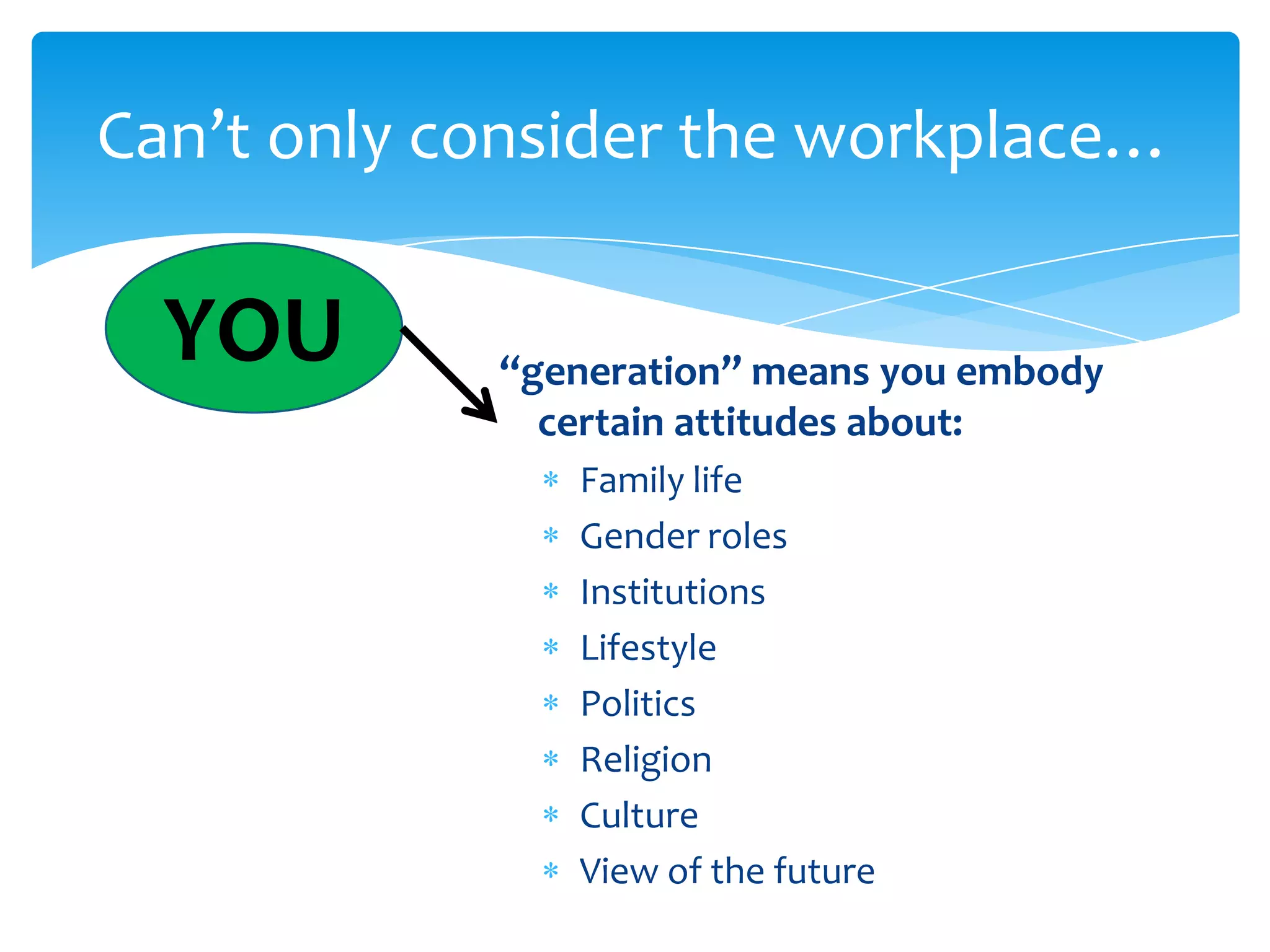 Can’t only consider the workplace…

YOU

“generation” means you embody certain attitudes about:

* Family life
* Gender roles
* Institutions
* Lifestyle
* Politics
* Religion
* Culture
* View of the future